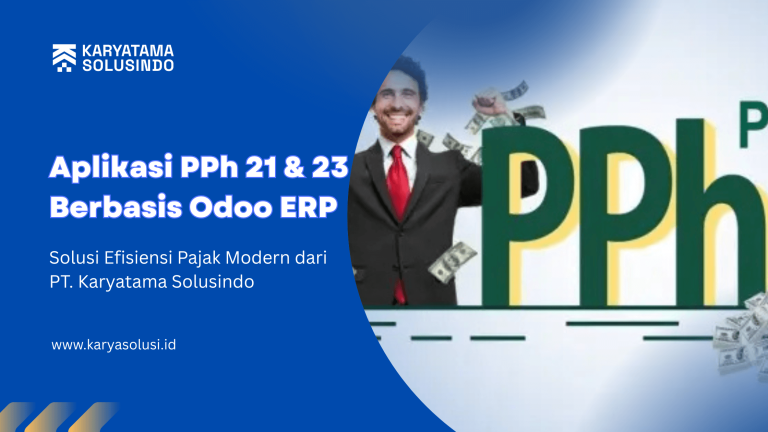 KARYATAMA SOLUSINDO

Aplikasi PPh 21 & 23 Berbasis Odoo ERP

Solusi Efisiensi Pajak Modern dari PT. Karyatama Solusindo

www.karyasolusi.id

PPh P